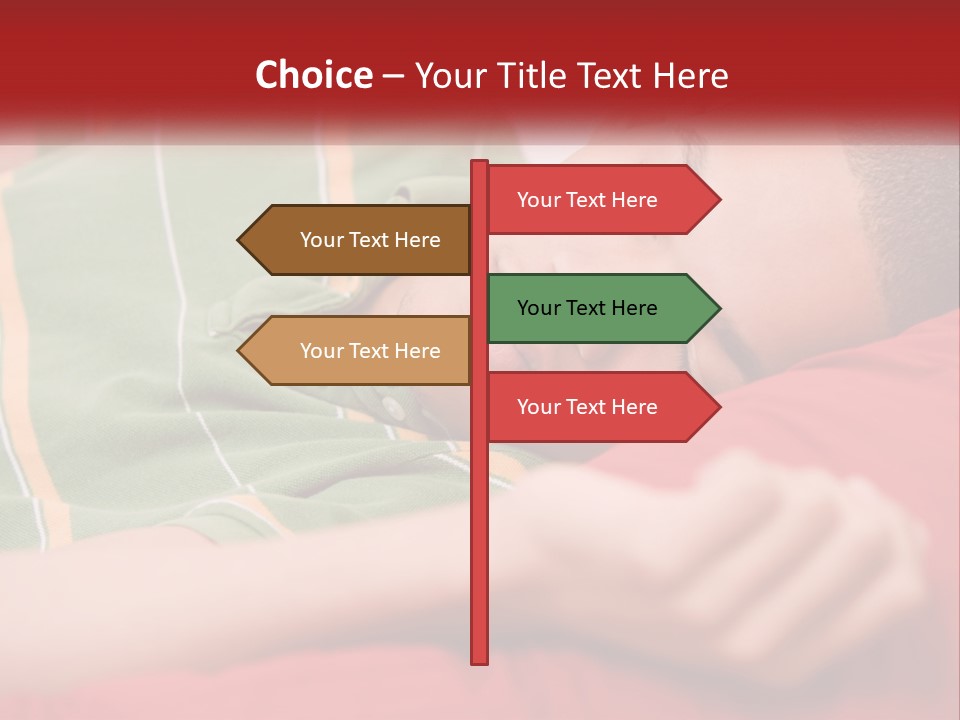 Choice – Your Title Text Here

Your Text Here

Your Text Here

Your Text Here

Your Text Here

Your Text Here